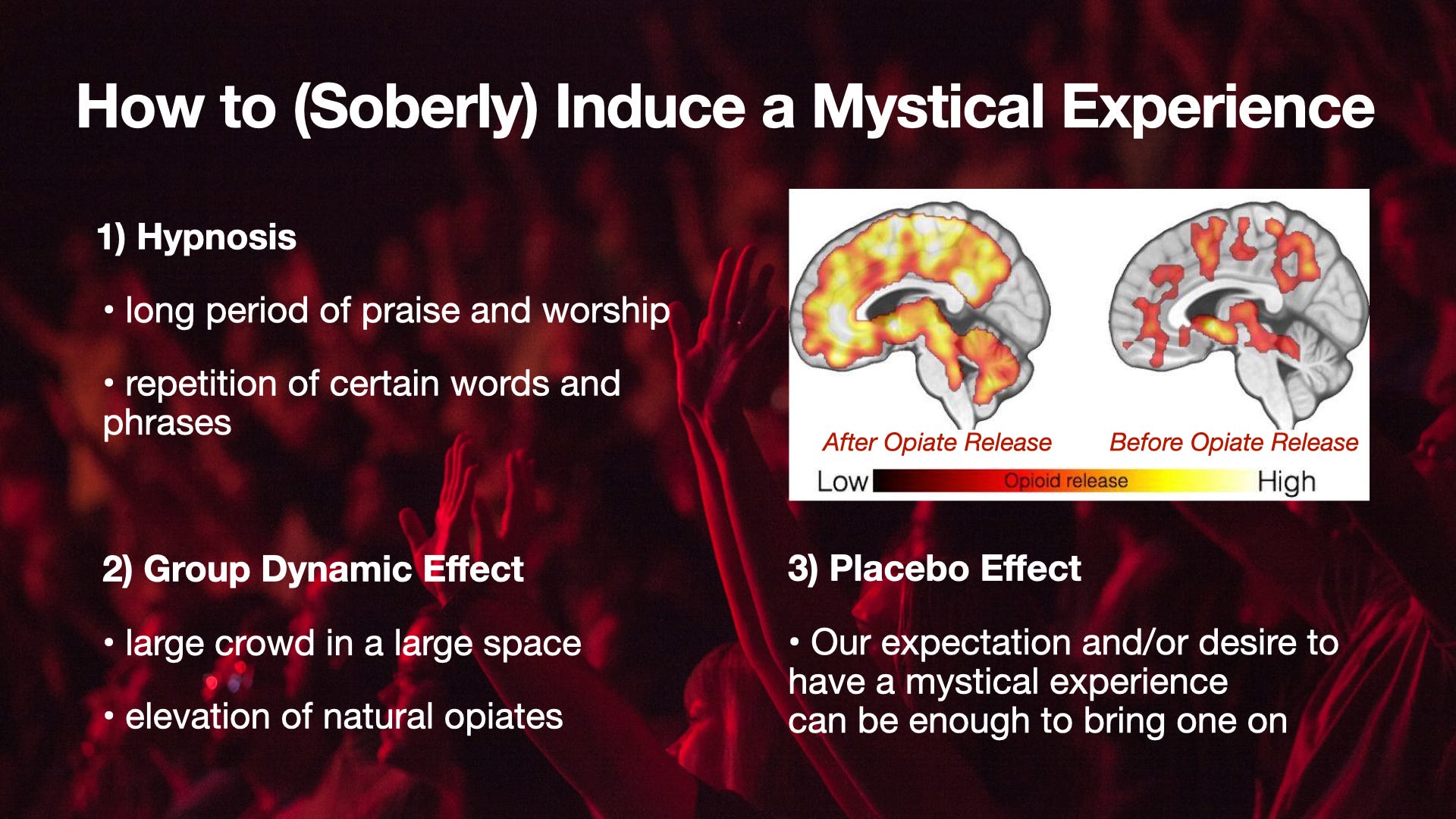 How to (Soberly) Induce a Mystical Experience

1) Hypnosis

• long period of praise and worship

• repetition of certain words and phrases

After Opiate Release

Before Opiate Release

Low Opioid release High

2) Group Dynamic Effect

• large crowd in a large space

• elevation of natural opiates

3) Placebo Effect

• Our expectation and/or desire to have a mystical experience can be enough to bring one on